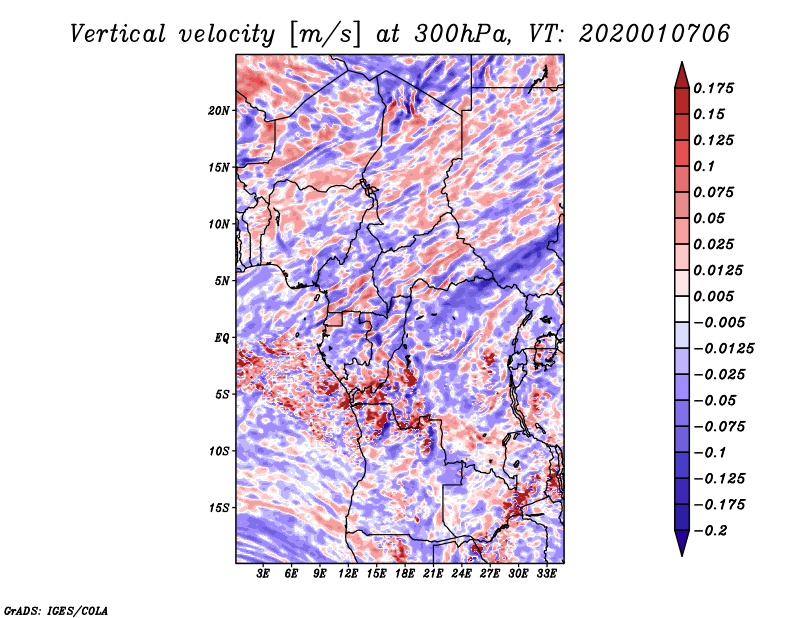 Vertical velocity [m/s] at 300hPa, VT: 2020010706

20N
15N
10N
5N
EQ
5S
10S
15S

3E 6E 9E 12E 15E 18E 21E 24E 27E 30E 33E

0.175
0.15
0.125
0.1
0.075
0.05
0.025
0.0125
0.005
−0.005
−0.0125
−0.025
−0.05
−0.075
−0.1
−0.125
−0.175
−0.2

GrADS: IGES/COLA